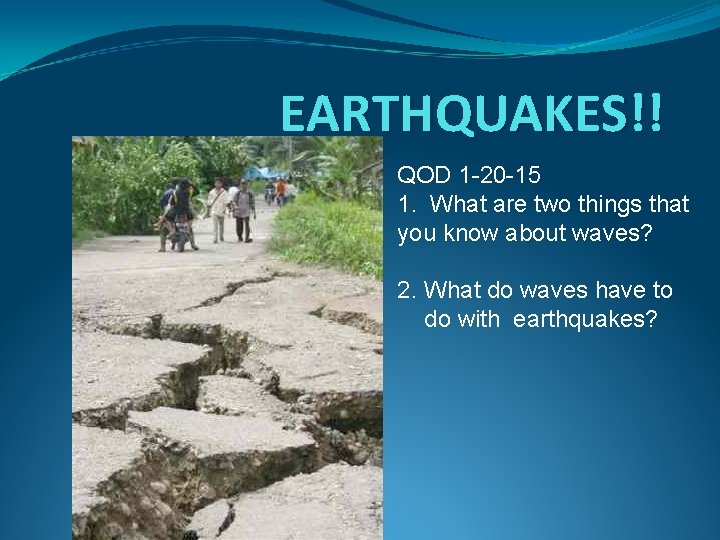 EARTHQUAKES!!

QOD 1-20-15
1. What are two things that you know about waves?

2. What do waves have to do with earthquakes?